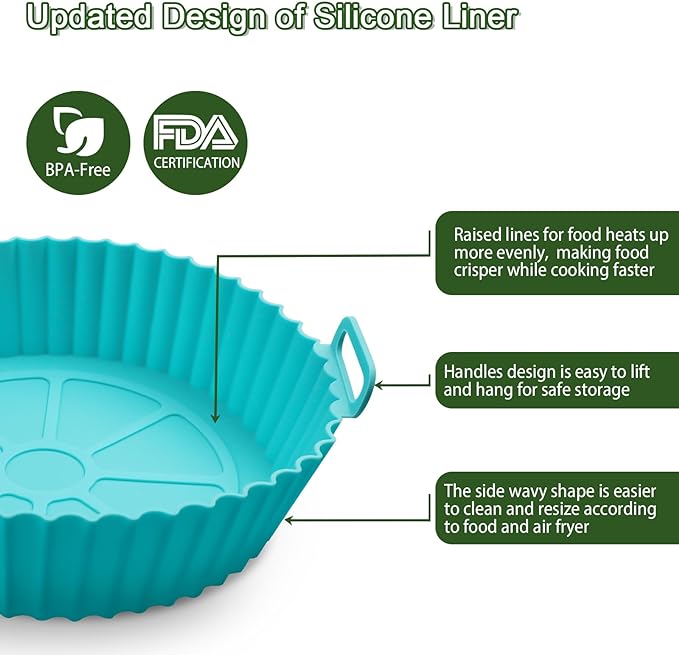 Updated Design of Silicone Liner

BPA-Free

FDA
CERTIFICATION

Raised lines for food heats up more evenly,  making food crisper while cooking faster

Handles design is easy to lift and hang for safe storage

The side wavy shape is easier to clean and resize according to food and air fryer